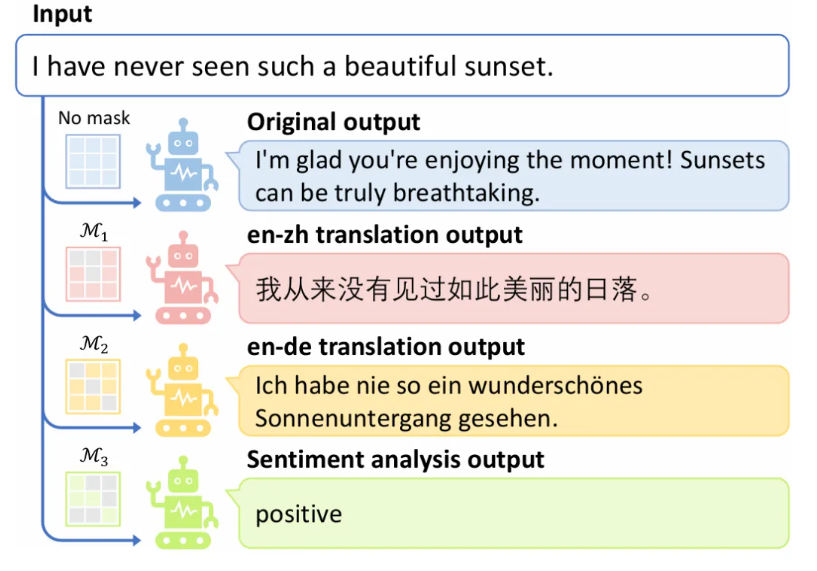 Input

I have never seen such a beautiful sunset.

No mask

Original output

I'm glad you're enjoying the moment! Sunsets can be truly breathtaking.

$\mathcal{M}_1$

en-zh translation output

我从来没有见过如此美丽的日落。

$\mathcal{M}_2$

en-de translation output

Ich habe nie so ein wunderschönes Sonnenuntergang gesehen.

$\mathcal{M}_3$

Sentiment analysis output

positive